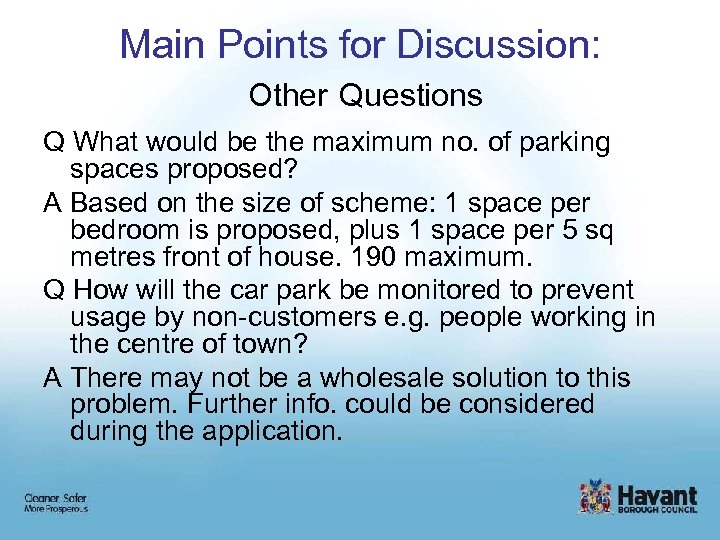 Main Points for Discussion:

Other Questions

Q What would be the maximum no. of parking spaces proposed?

A Based on the size of scheme: 1 space per bedroom is proposed, plus 1 space per 5 sq metres front of house. 190 maximum.

Q How will the car park be monitored to prevent usage by non-customers e.g. people working in the centre of town?

A There may not be a wholesale solution to this problem. Further info. could be considered during the application.

Cleaner, Safer
More Prosperous

Havant
BOROUGH COUNCIL